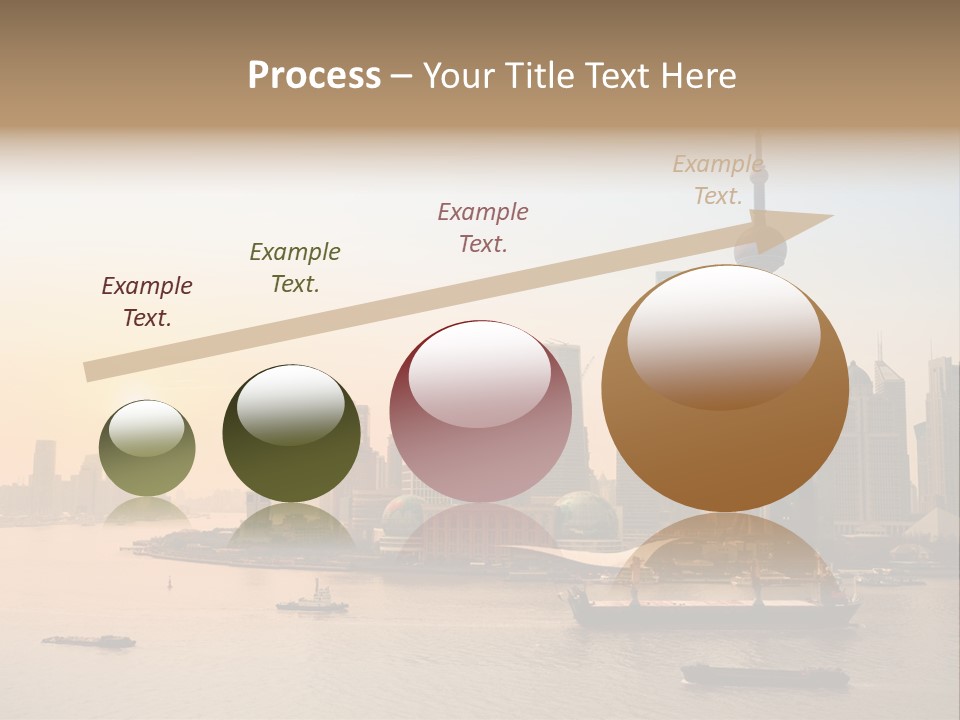 Process – Your Title Text Here

Example Text.

Example Text.

Example Text.

Example Text.